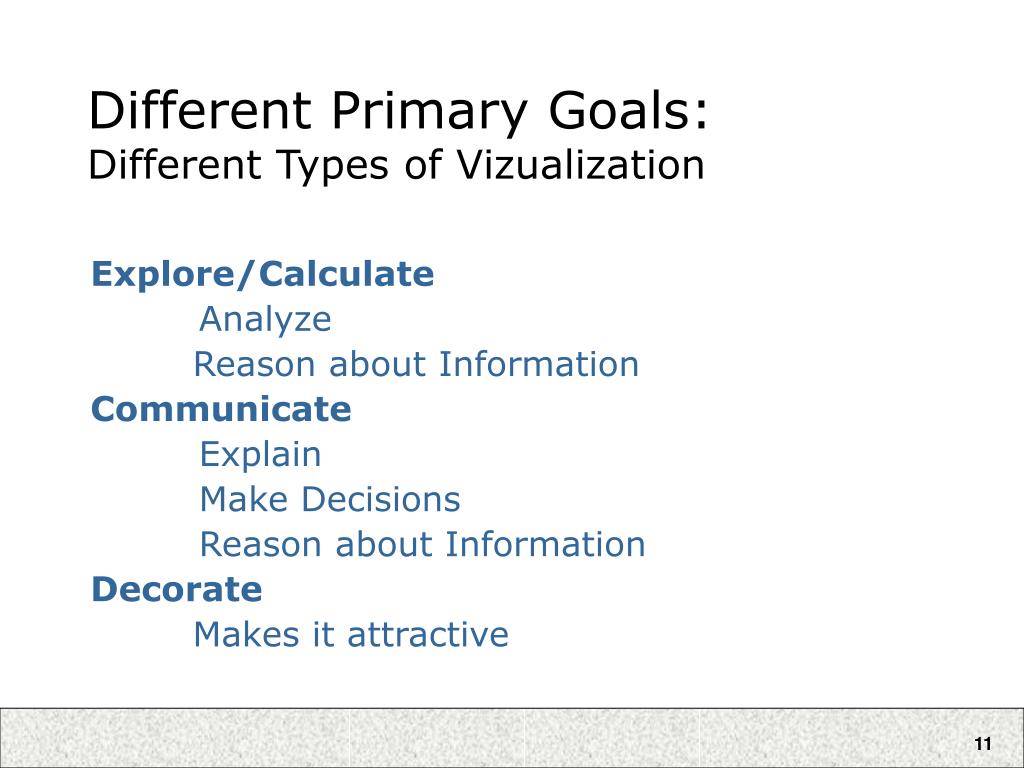 Different Primary Goals:
Different Types of Vizualization

Explore/Calculate
Analyze
Reason about Information
Communicate
Explain
Make Decisions
Reason about Information
Decorate
Makes it attractive

11